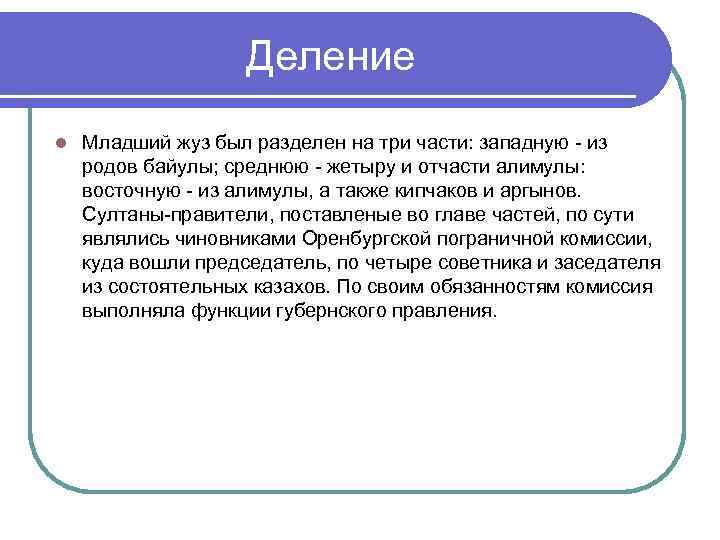 Деление

Младший жуз был разделен на три части: западную - из родов байулы; среднюю - жетыру и отчасти алимулы: восточную - из алимулы, а также кипчаков и аргынов. Султаны-правители, поставленые во главе частей, по сути являлись чиновниками Оренбургской пограничной комиссии, куда вошли председатель, по четыре советника и заседателя из состоятельных казахов. По своим обязанностям комиссия выполняла функции губернского правления.